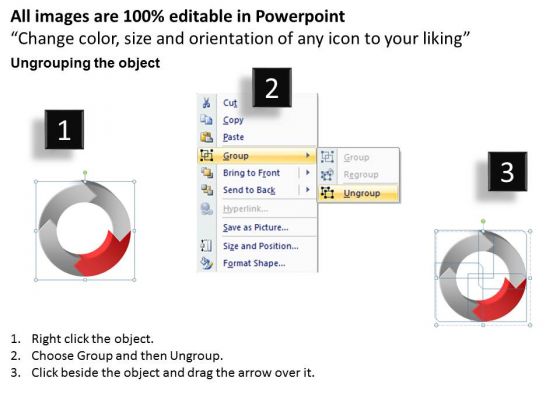 All images are 100% editable in Powerpoint
“Change color, size and orientation of any icon to your liking”
Ungrouping the object

1

2

Cut
Copy
Paste
Group
Bring to Front
Send to Back
Hyperlink...
Save as Picture...
Size and Position...
Format Shape...

Group
Regroup
Ungroup

3

1. Right click the object.
2. Choose Group and then Ungroup.
3. Click beside the object and drag the arrow over it.